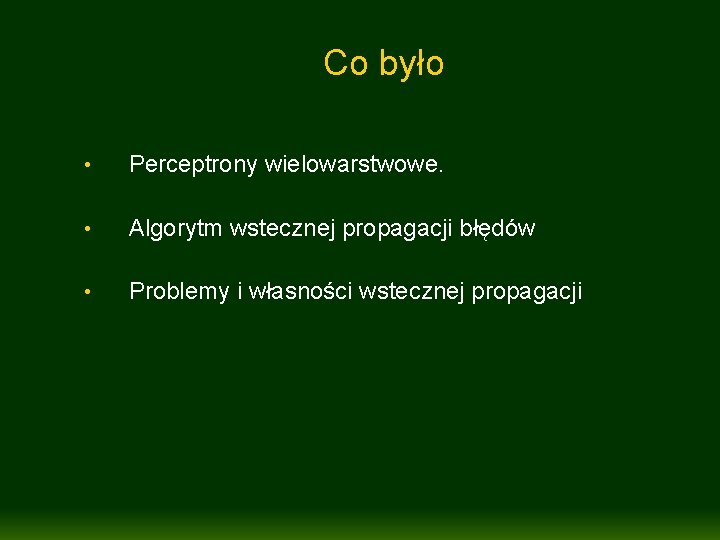 Co było

• Perceptrony wielowarstwowe.

• Algorytm wstecznej propagacji błędów

• Problemy i własności wstecznej propagacji